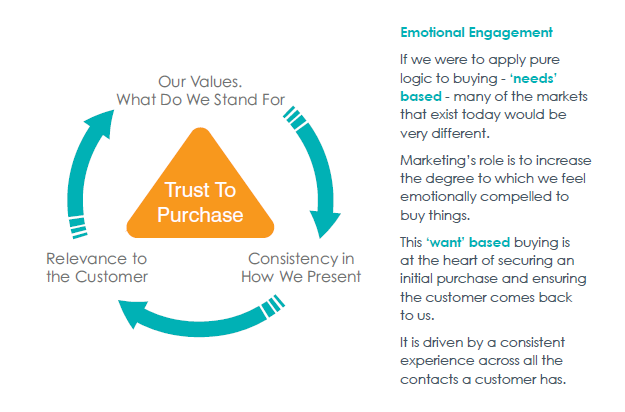 Our Values.
What Do We Stand For

Trust To Purchase

Consistency in How We Present

Relevance to the Customer

Emotional Engagement

If we were to apply pure logic to buying - 'needs' based - many of the markets that exist today would be very different.

Marketing's role is to increase the degree to which we feel emotionally compelled to buy things.

This 'want' based buying is at the heart of securing an initial purchase and ensuring the customer comes back to us.

It is driven by a consistent experience across all the contacts a customer has.